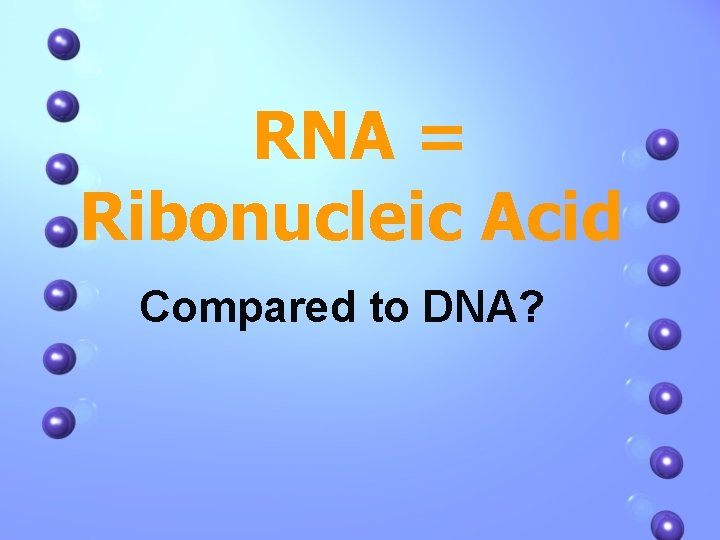 RNA =
Ribonucleic Acid

Compared to DNA?